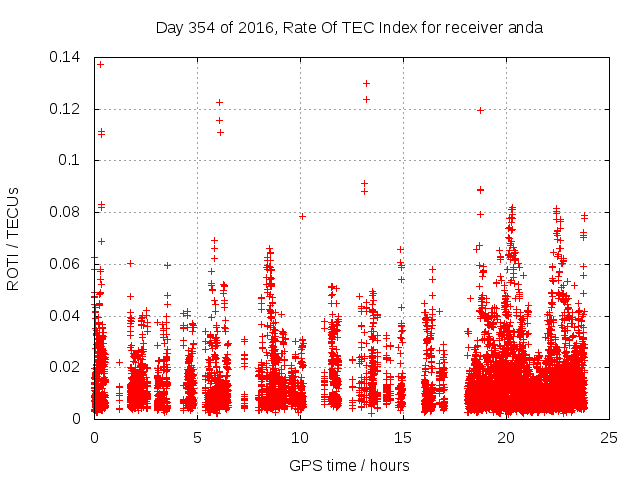 Day 354 of 2016, Rate Of TEC Index for receiver anda

ROTI / TECUs

0.14
0.12
0.1
0.08
0.06
0.04
0.02
0

0
5
10
15
20
25

GPS time / hours